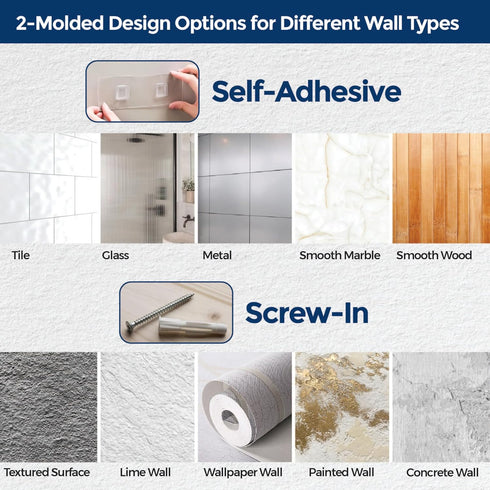 2-Molded Design Options for Different Wall Types

Self-Adhesive

Tile

Glass

Metal

Smooth Marble

Smooth Wood

Screw-In

Textured Surface

Lime Wall

Wallpaper Wall

Painted Wall

Concrete Wall